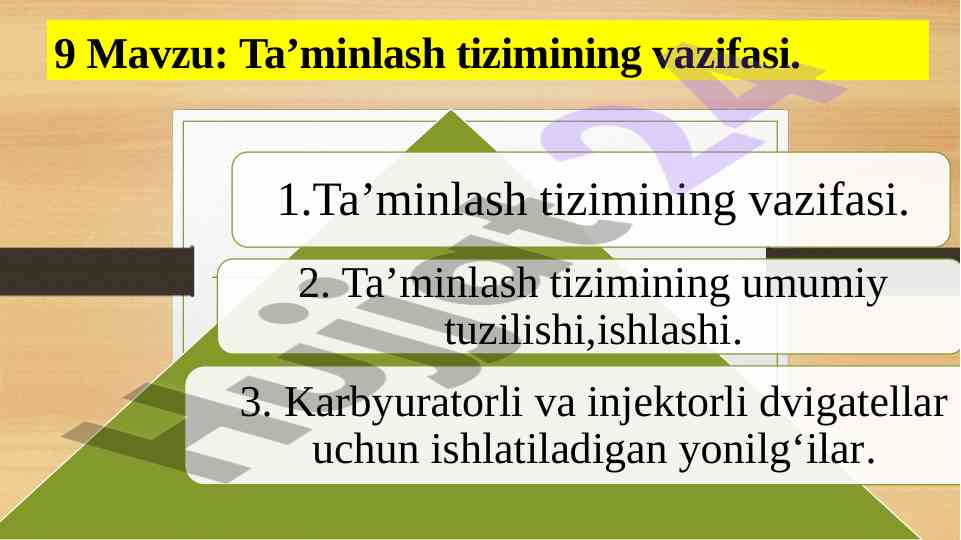 9 Mavzu: Ta’minlash tizimining vazifasi.

1.Ta’minlash tizimining vazifasi.

2. Ta’minlash tizimining umumiy tuzilishi,ishlashi.

3. Karbyuratorli va injektorli dvigatellar uchun ishlatiladigan yonilg‘ilar.

Hujjat24